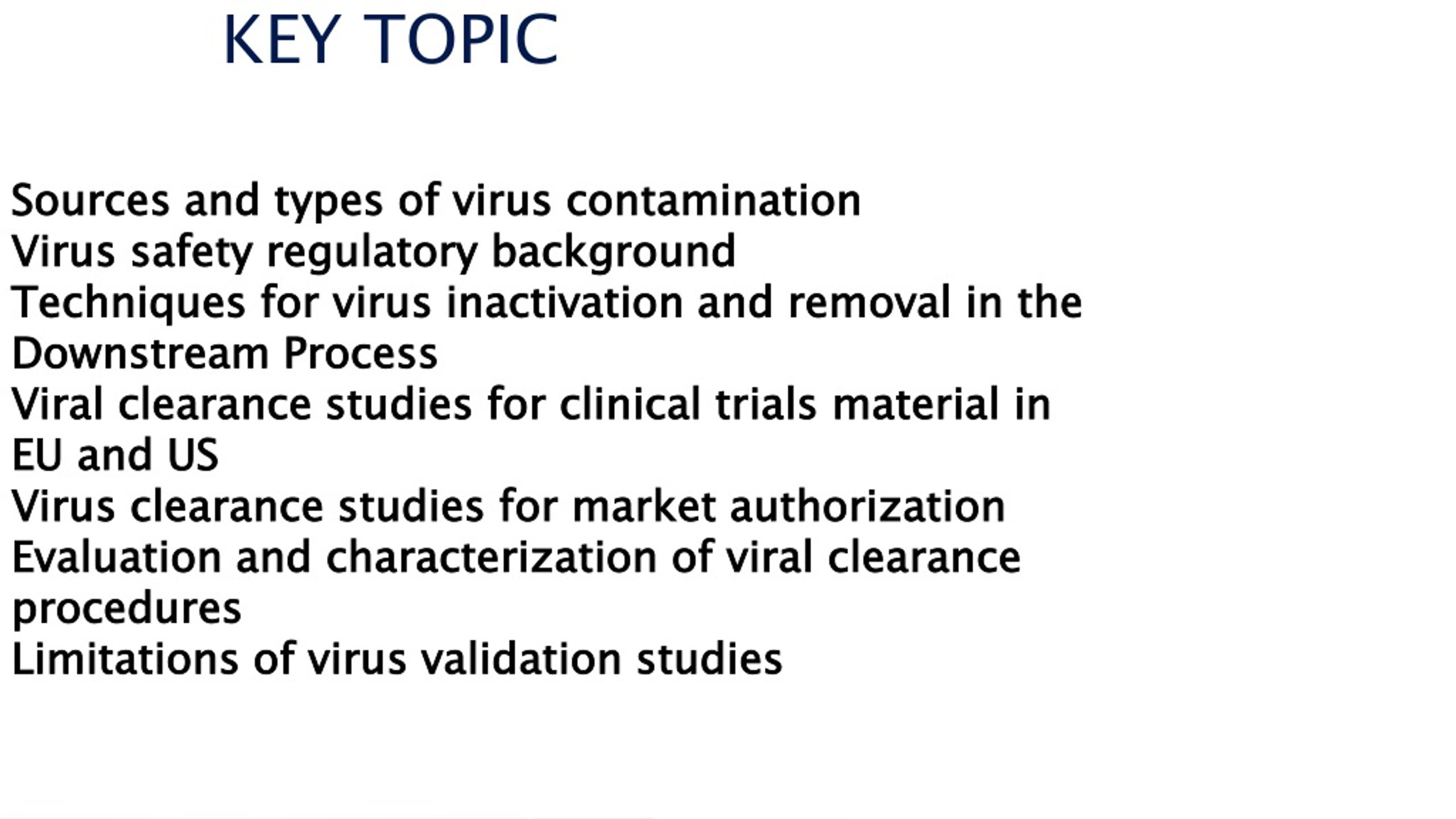 KEY TOPIC

Sources and types of virus contamination
Virus safety regulatory background
Techniques for virus inactivation and removal in the Downstream Process
Viral clearance studies for clinical trials material in EU and US
Virus clearance studies for market authorization
Evaluation and characterization of viral clearance procedures
Limitations of virus validation studies